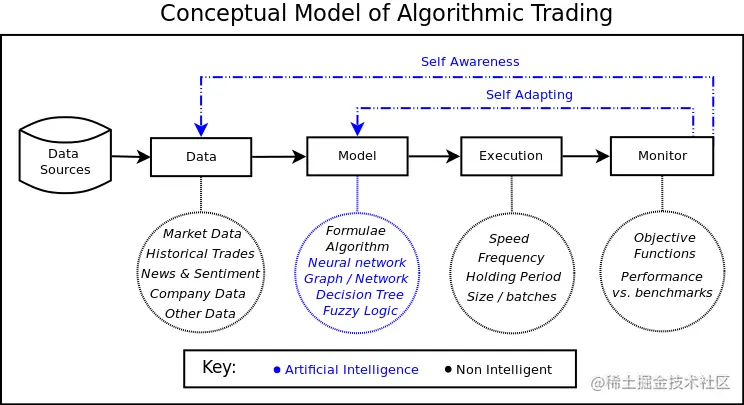 Conceptual Model of Algorithmic Trading

Self Awareness

Self Adapting

Data Sources

Data

Model

Execution

Monitor

Market Data
Historical Trades
News & Sentiment
Company Data
Other Data

Formulae
Algorithm
Neural network
Graph / Network
Decision Tree
Fuzzy Logic

Speed
Frequency
Holding Period
Size / batches

Objective Functions

Performance vs. benchmarks

Key: • Artificial Intelligence • Non Intelligent

@稀土掘金技术社区